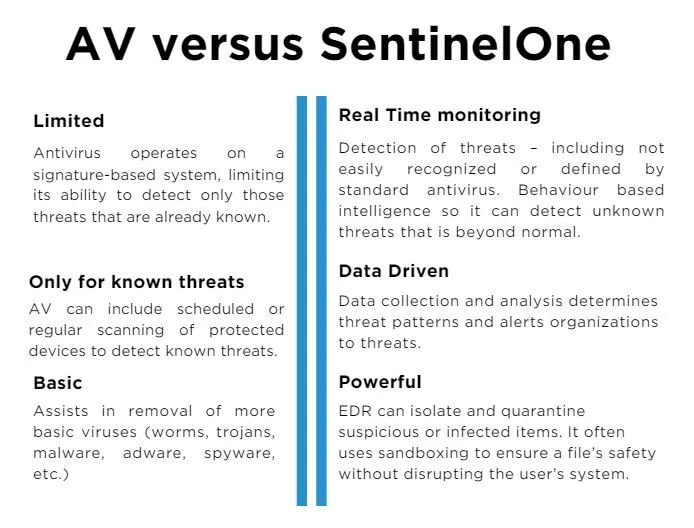 AV versus SentinelOne

Limited

Antivirus operates on a signature-based system, limiting its ability to detect only those threats that are already known.

Only for known threats

AV can include scheduled or regular scanning of protected devices to detect known threats.

Basic

Assists in removal of more basic viruses (worms, trojans, malware, adware, spyware, etc.)

Real Time monitoring

Detection of threats – including not easily recognized or defined by standard antivirus. Behaviour based intelligence so it can detect unknown threats that is beyond normal.

Data Driven

Data collection and analysis determines threat patterns and alerts organizations to threats.

Powerful

EDR can isolate and quarantine suspicious or infected items. It often uses sandboxing to ensure a file's safety without disrupting the user's system.